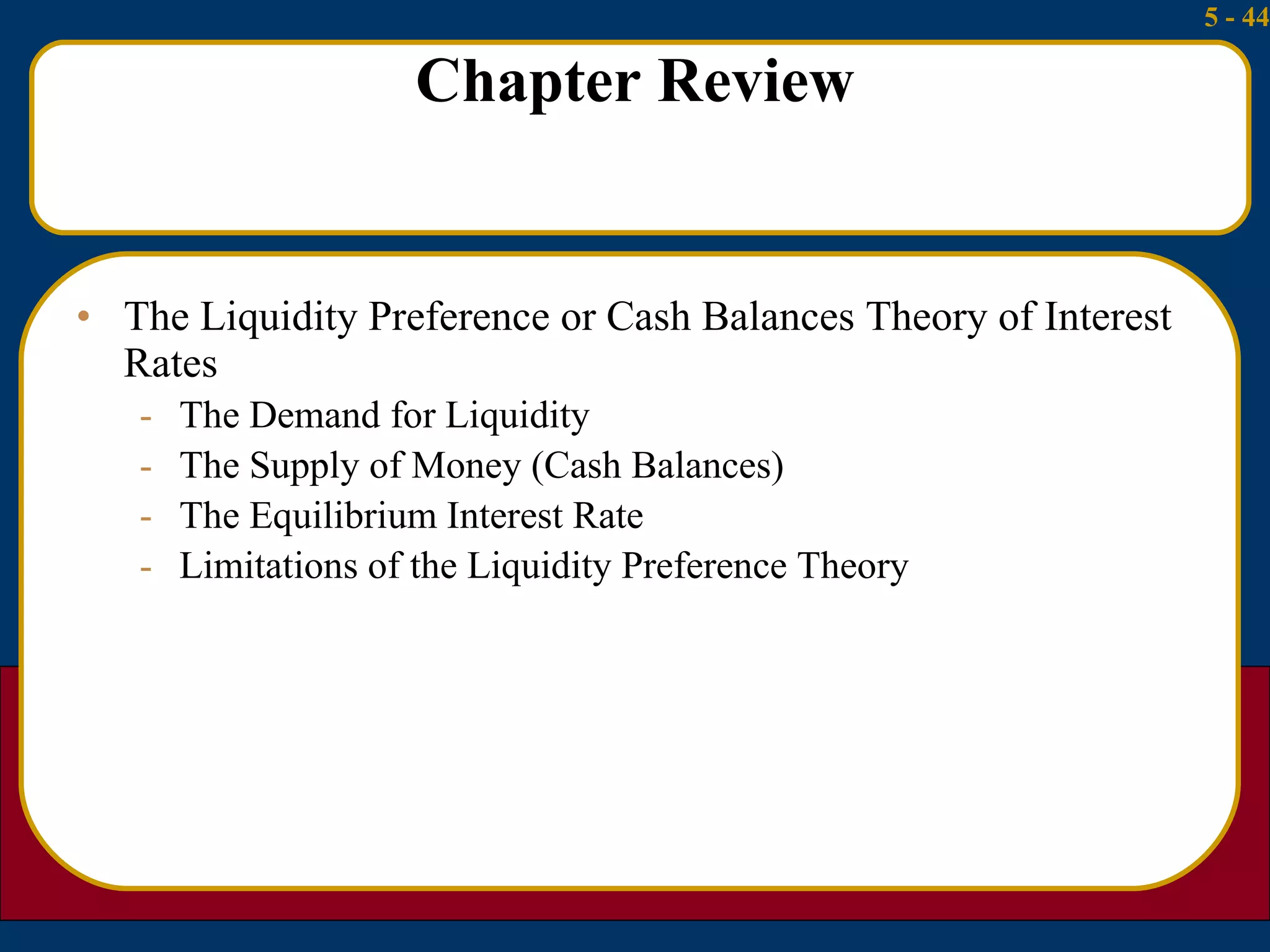 5 - 44

Chapter Review

• The Liquidity Preference or Cash Balances Theory of Interest Rates
- The Demand for Liquidity
- The Supply of Money (Cash Balances)
- The Equilibrium Interest Rate
- Limitations of the Liquidity Preference Theory